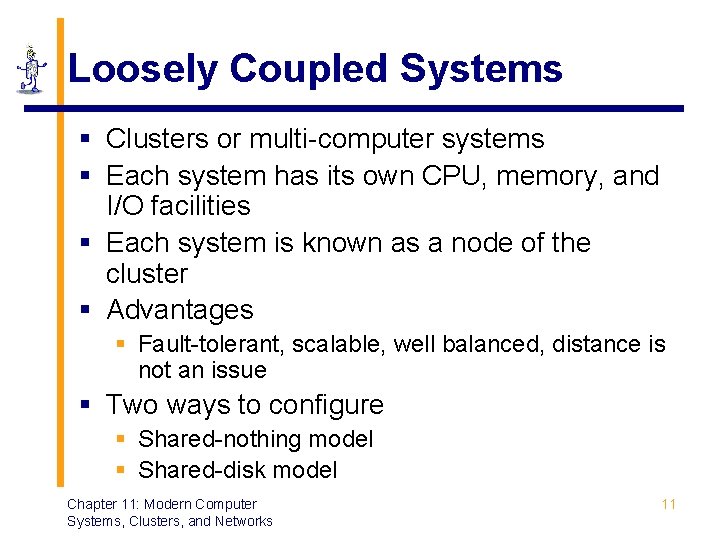 Loosely Coupled Systems

▪ Clusters or multi-computer systems
▪ Each system has its own CPU, memory, and I/O facilities
▪ Each system is known as a node of the cluster
▪ Advantages
  ▪ Fault-tolerant, scalable, well balanced, distance is not an issue
▪ Two ways to configure
  ▪ Shared-nothing model
  ▪ Shared-disk model

Chapter 11: Modern Computer Systems, Clusters, and Networks

11